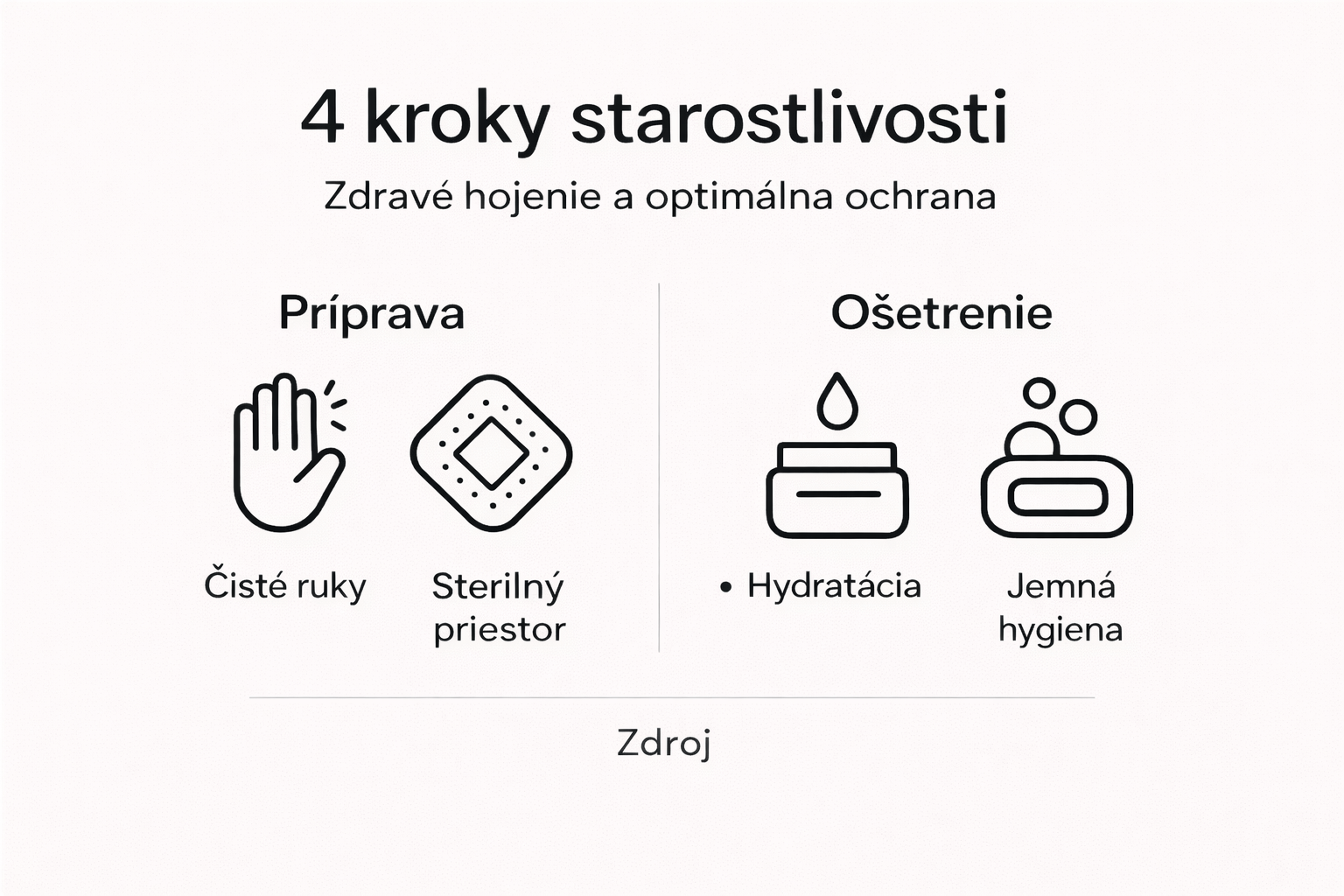 4 kroky starostlivosti

Zdravé hojenie a optimálna ochrana

Príprava

Čisté ruky

Sterilný priestor

Ošetrenie

• Hydratácia

Jemná hygiena

Zdroj